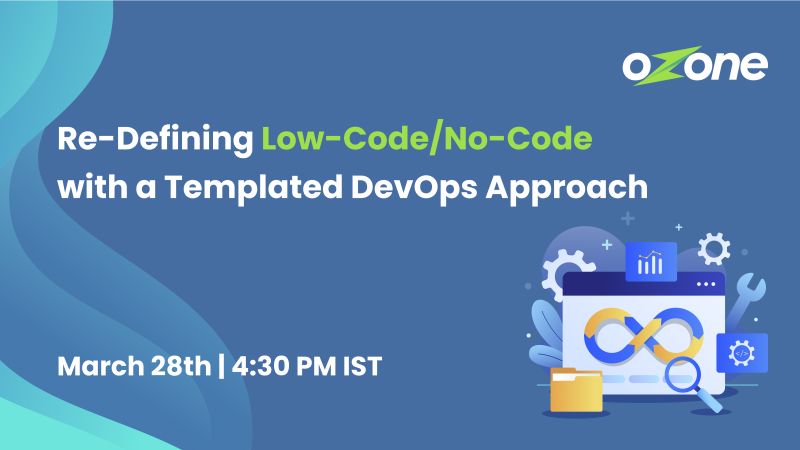 ozone

Re-Defining Low-Code/No-Code with a Templated DevOps Approach

March 28th | 4:30 PM IST